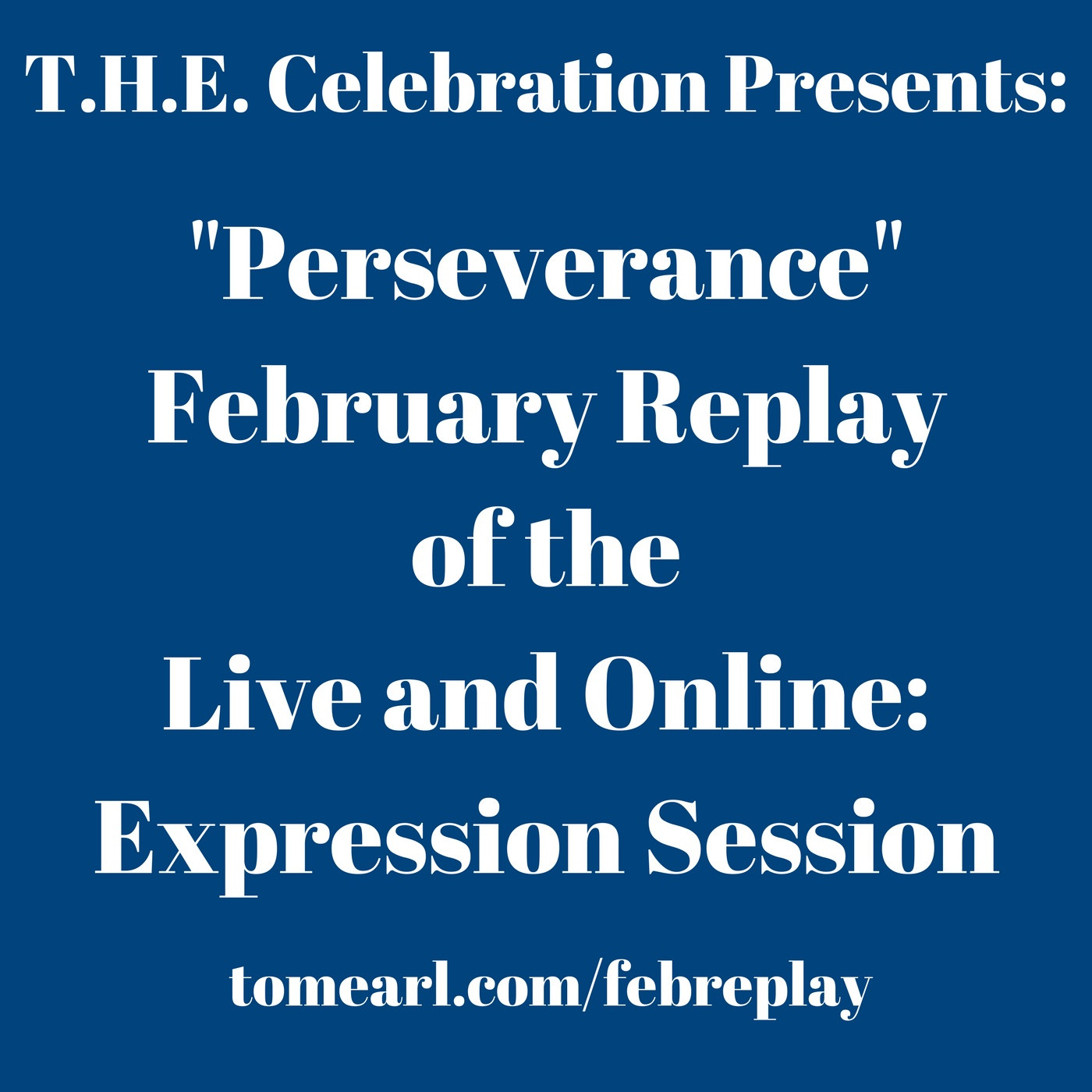 T.H.E. Celebration Presents:

"Perseverance"
February Replay
of the
Live and Online:
Expression Session

tomearl.com/febreplay